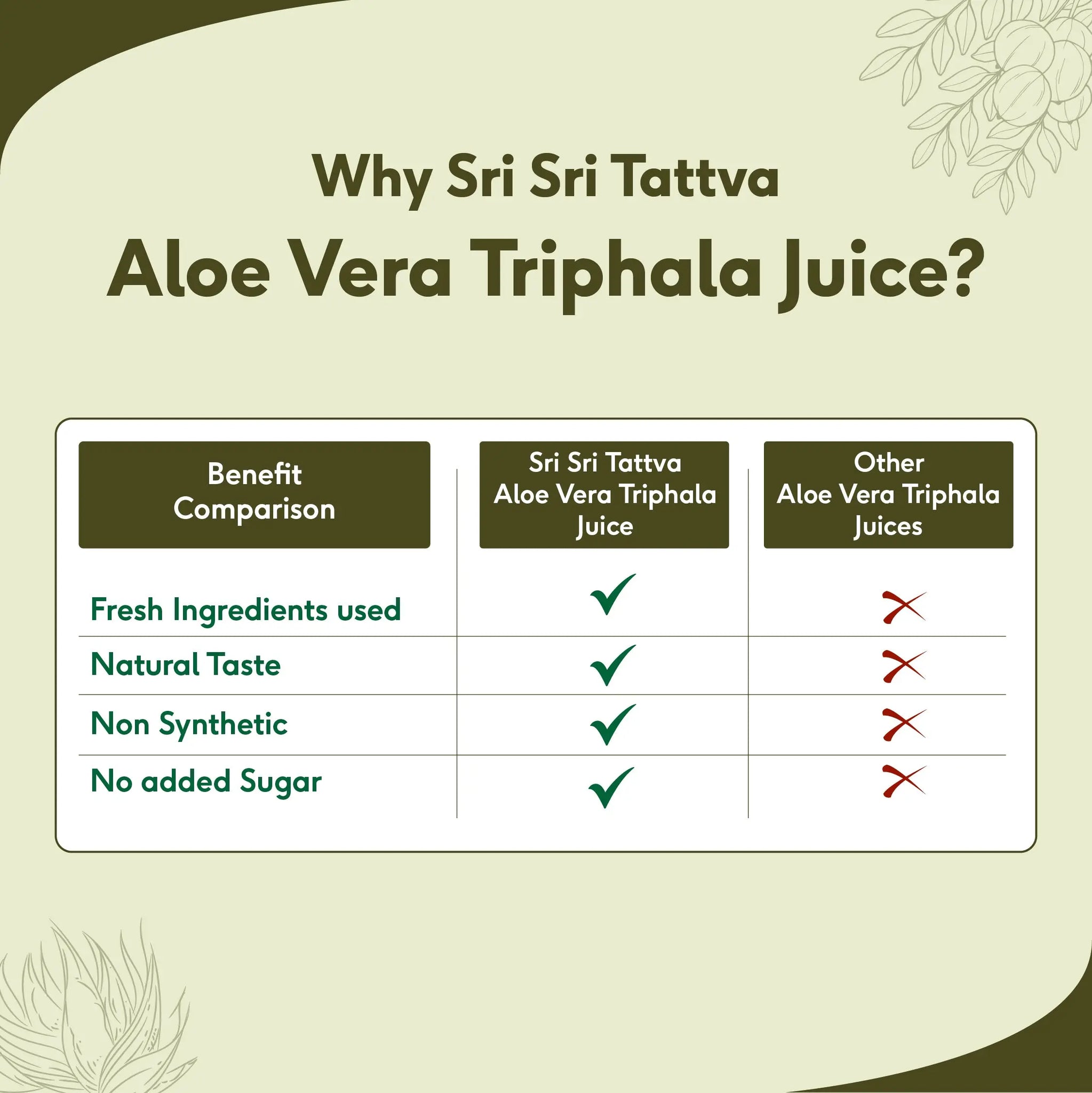 Why Sri Sri Tattva
Aloe Vera Triphala Juice?

| Benefit Comparison | Sri Sri Tattva Aloe Vera Triphala Juice | Other Aloe Vera Triphala Juices |
|---|---|---|
| Fresh Ingredients used | ✓ | ✗ |
| Natural Taste | ✓ | ✗ |
| Non Synthetic | ✓ | ✗ |
| No added Sugar | ✓ | ✗ |